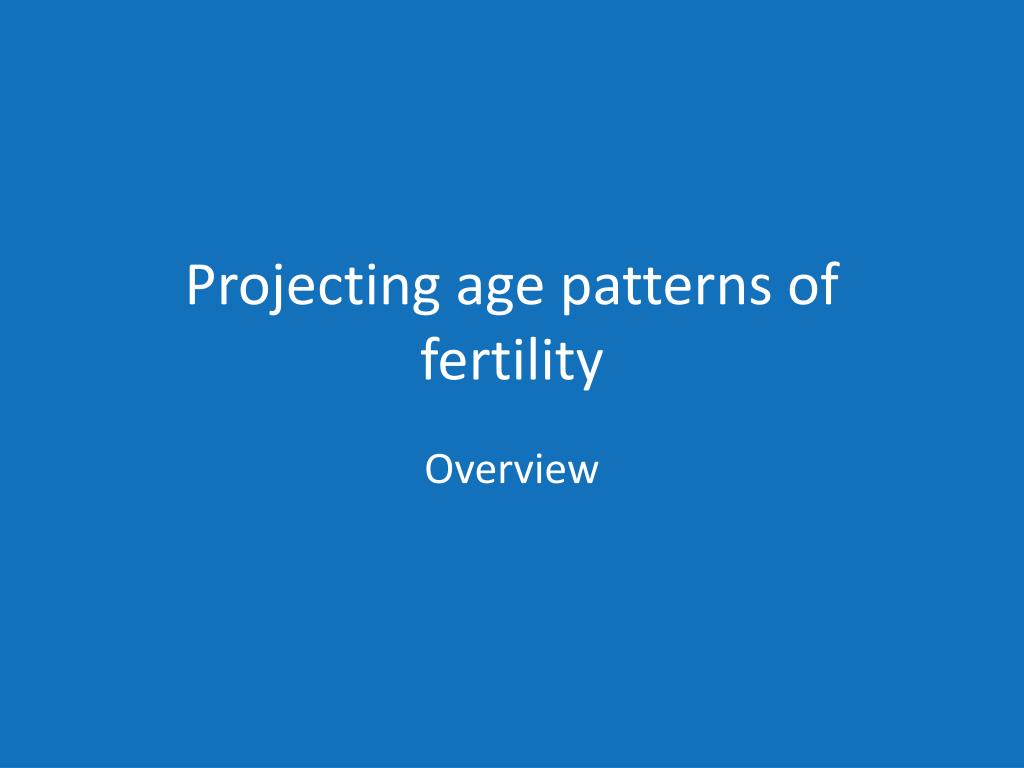 Projecting age patterns of fertility

Overview